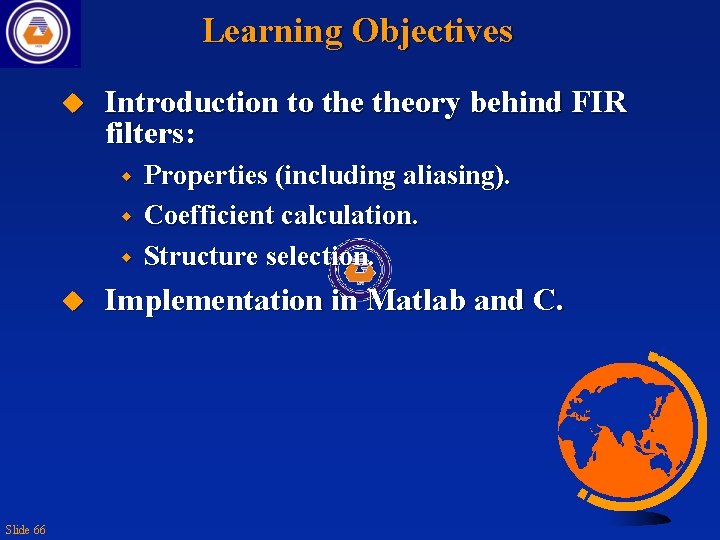 Learning Objectives

Introduction to the theory behind FIR filters:

Properties (including aliasing).

Coefficient calculation.

Structure selection.

Implementation in Matlab and C.

Slide 66